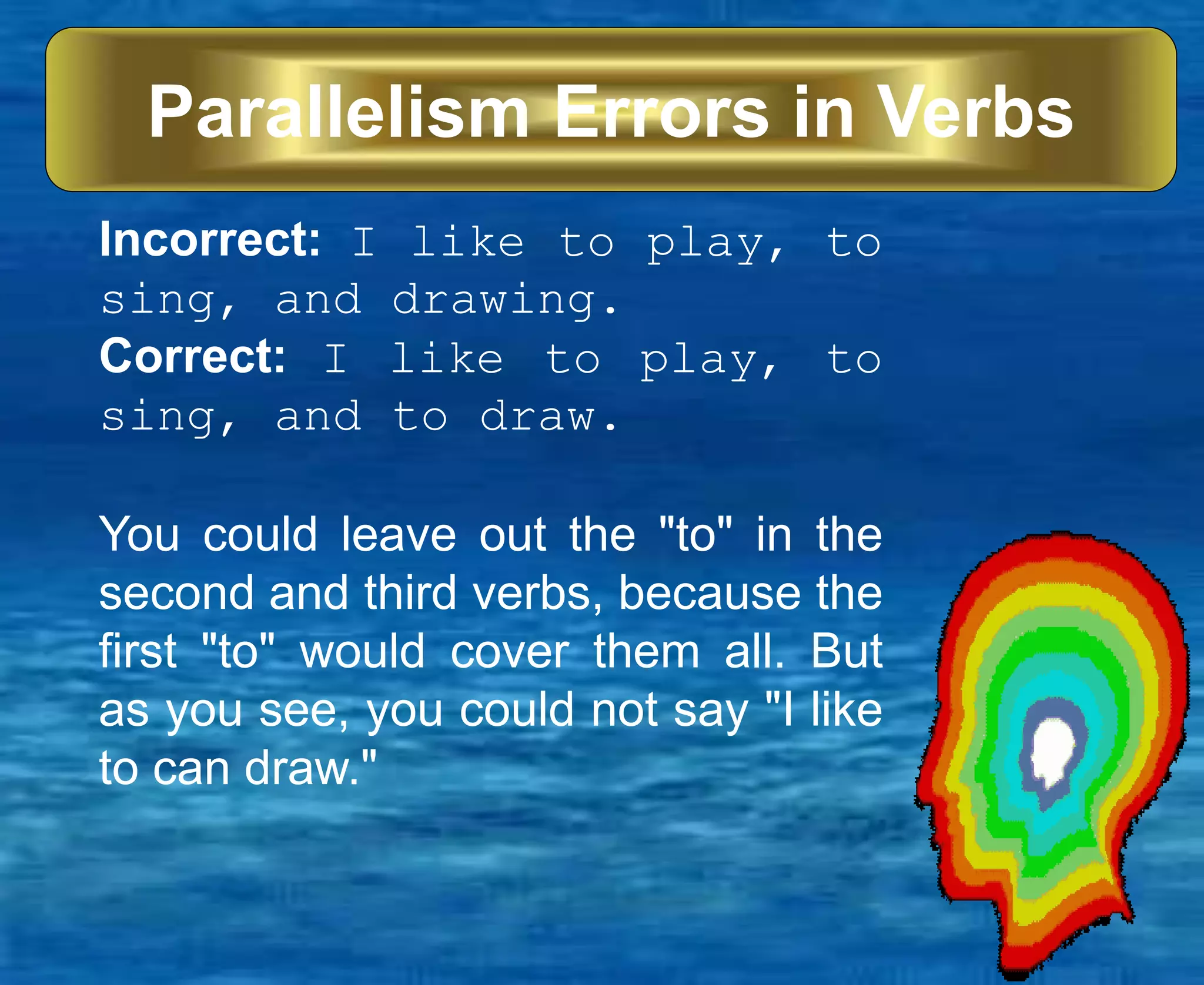 Parallelism Errors in Verbs

Incorrect: I like to play, to sing, and drawing.
Correct: I like to play, to sing, and to draw.

You could leave out the "to" in the second and third verbs, because the first "to" would cover them all. But as you see, you could not say "I like to can draw."